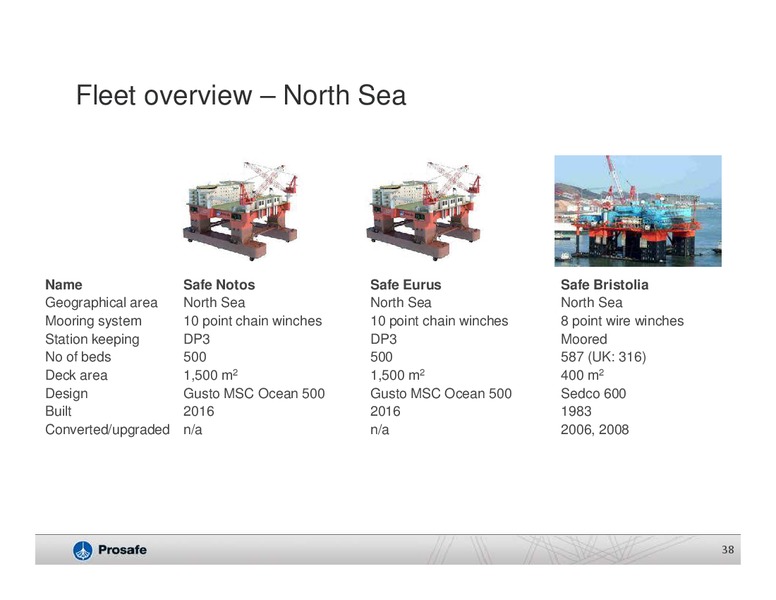 Fleet overview – North Sea

| Name | Safe Notos | Safe Eurus | Safe Bristolia |
|---|---|---|---|
| Geographical area | North Sea | North Sea | North Sea |
| Mooring system | 10 point chain winches | 10 point chain winches | 8 point wire winches |
| Station keeping | DP3 | DP3 | Moored |
| No of beds | 500 | 500 | 587 (UK: 316) |
| Deck area | 1,500 $m^2$ | 1,500 $m^2$ | 400 $m^2$ |
| Design | Gusto MSC Ocean 500 | Gusto MSC Ocean 500 | Sedco 600 |
| Built | 2016 | 2016 | 1983 |
| Converted/upgraded | n/a | n/a | 2006, 2008 |

Prosafe

38